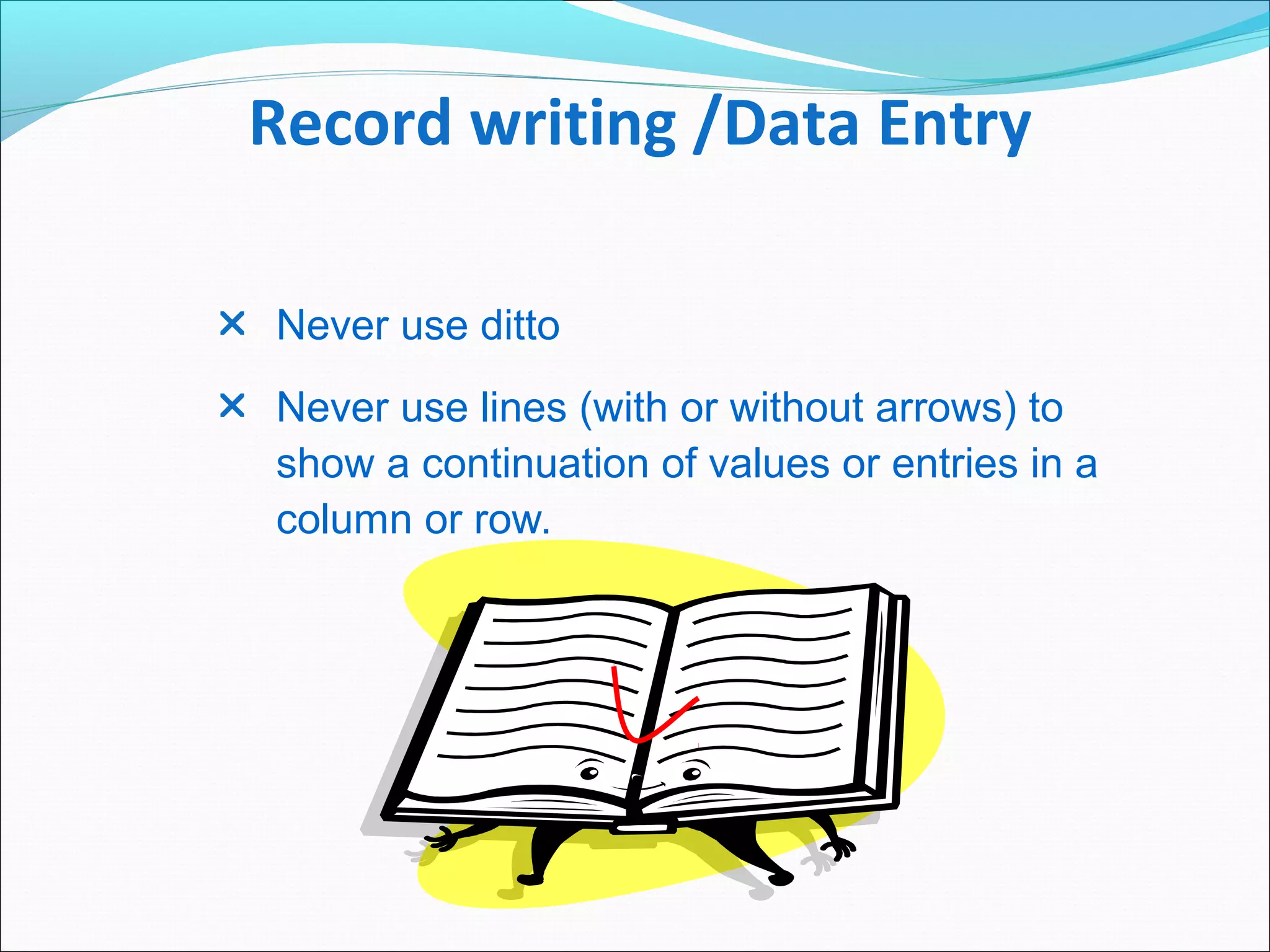 Record writing /Data Entry

× Never use ditto

× Never use lines (with or without arrows) to show a continuation of values or entries in a column or row.